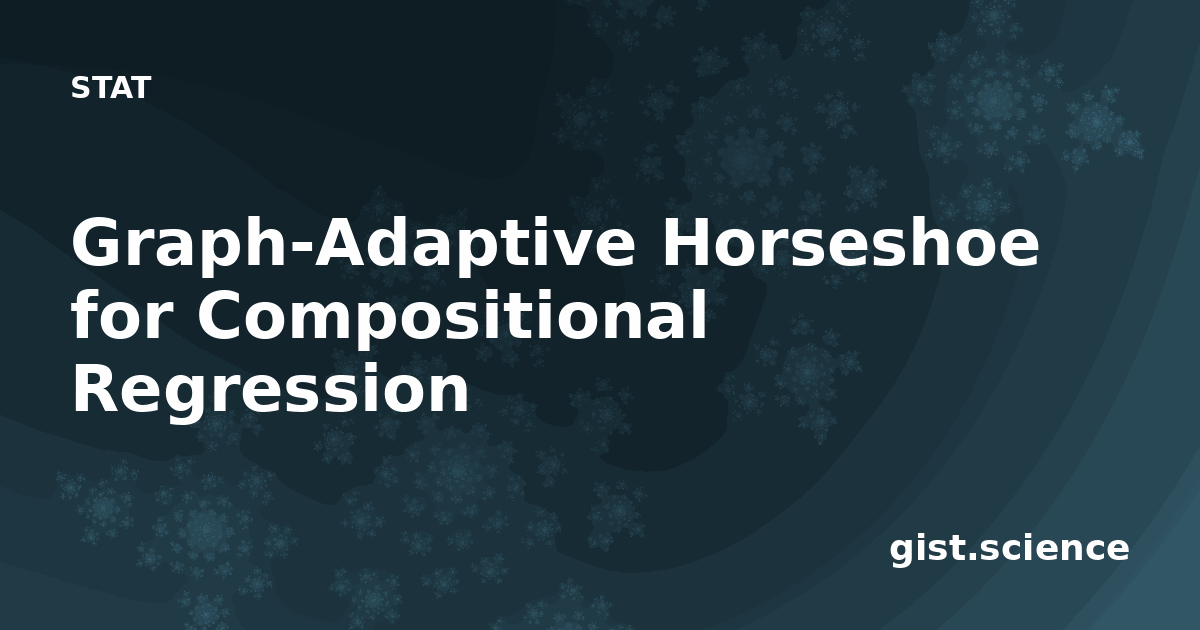 STAT

Graph-Adaptive Horseshoe for Compositional Regression

gist.science